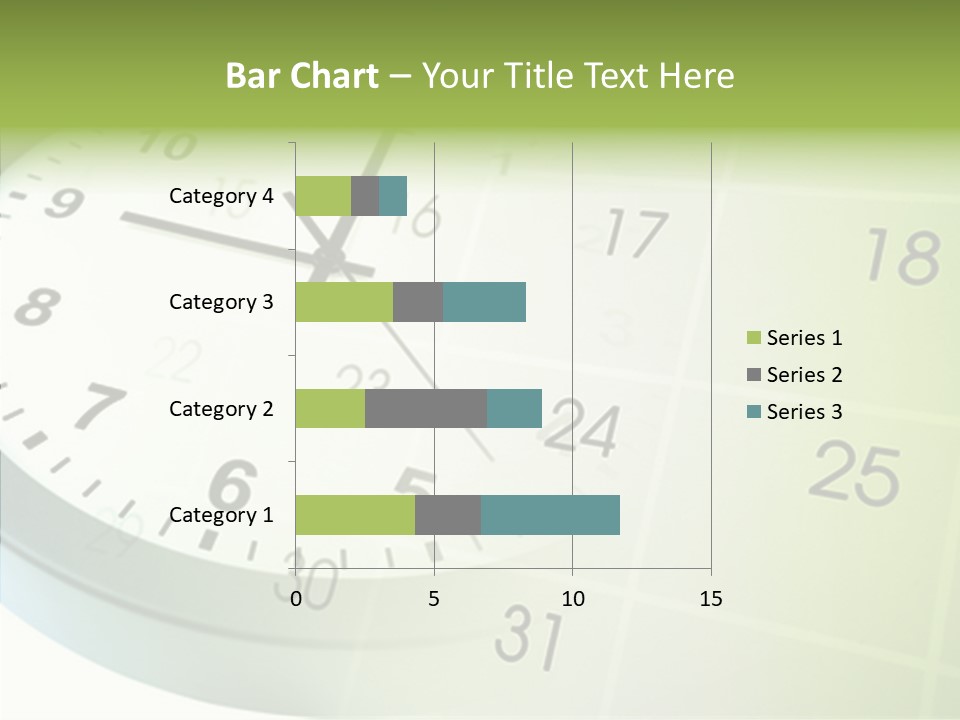 Bar Chart – Your Title Text Here

Category 4
Category 3
Category 2
Category 1

0 5 10 15

Series 1
Series 2
Series 3